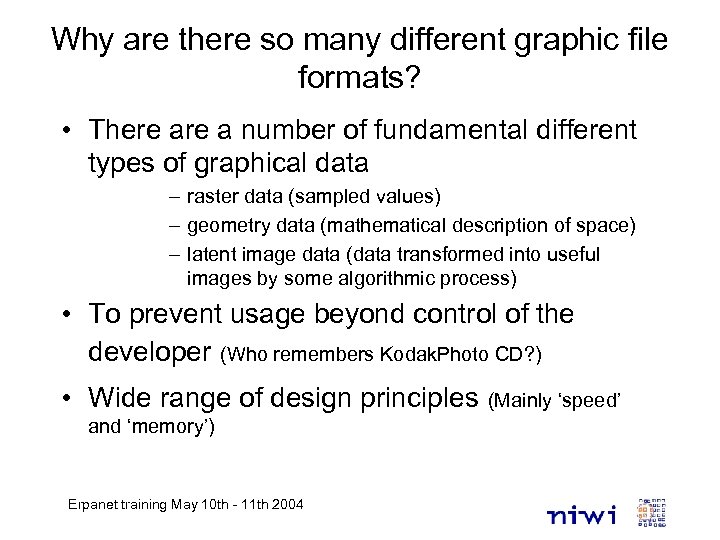 Why are there so many different graphic file formats?

• There are a number of fundamental different types of graphical data
– raster data (sampled values)
– geometry data (mathematical description of space)
– latent image data (data transformed into useful images by some algorithmic process)

• To prevent usage beyond control of the developer (Who remembers KodakPhoto CD?)

• Wide range of design principles (Mainly ‘speed’ and ‘memory’)

Erpanet training May 10th - 11th 2004

niwi